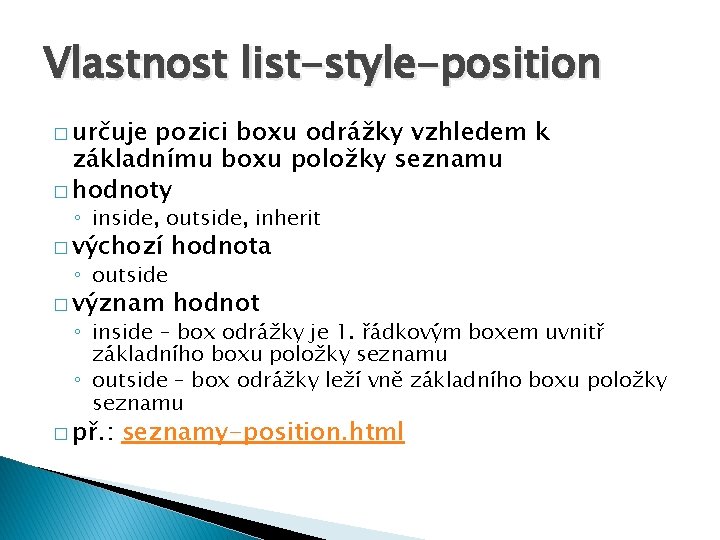 Vlastnost list-style-position

□ určuje pozici boxu odrážky vzhledem k základnímu boxu položky seznamu
□ hodnoty
◦ inside, outside, inherit
□ výchozí hodnota
◦ outside
□ význam hodnot
◦ inside – box odrážky je 1. řádkovým boxem uvnitř základního boxu položky seznamu
◦ outside – box odrážky leží vně základního boxu položky seznamu
□ př.: seznamy-position.html